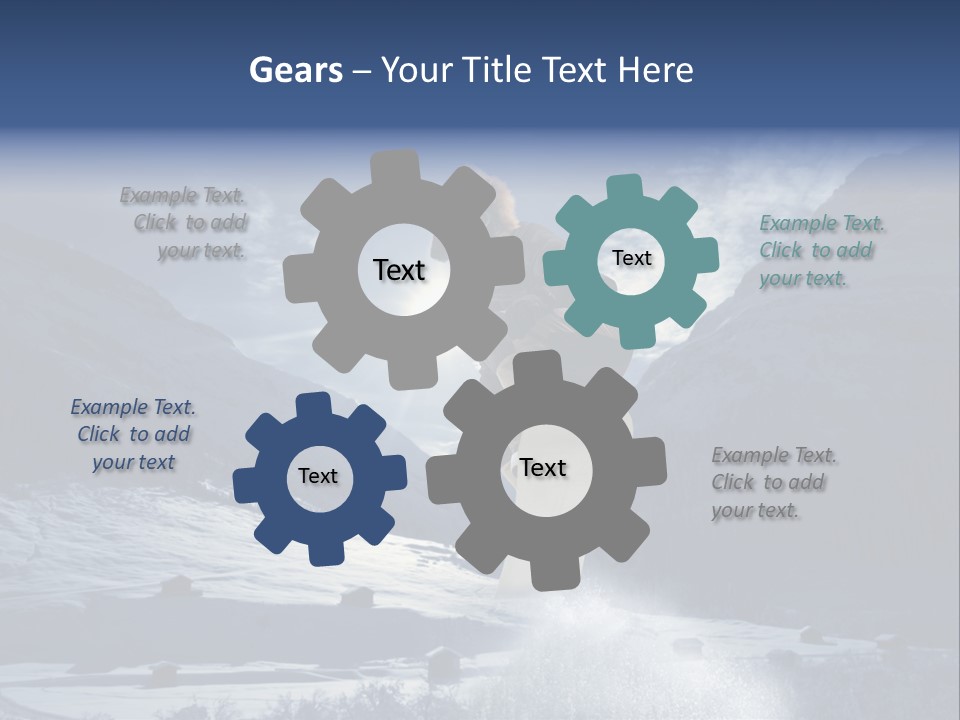 Gears – Your Title Text Here

Example Text. Click to add your text.

Text

Text

Example Text. Click to add your text.

Example Text. Click to add your text

Text

Text

Example Text. Click to add your text.